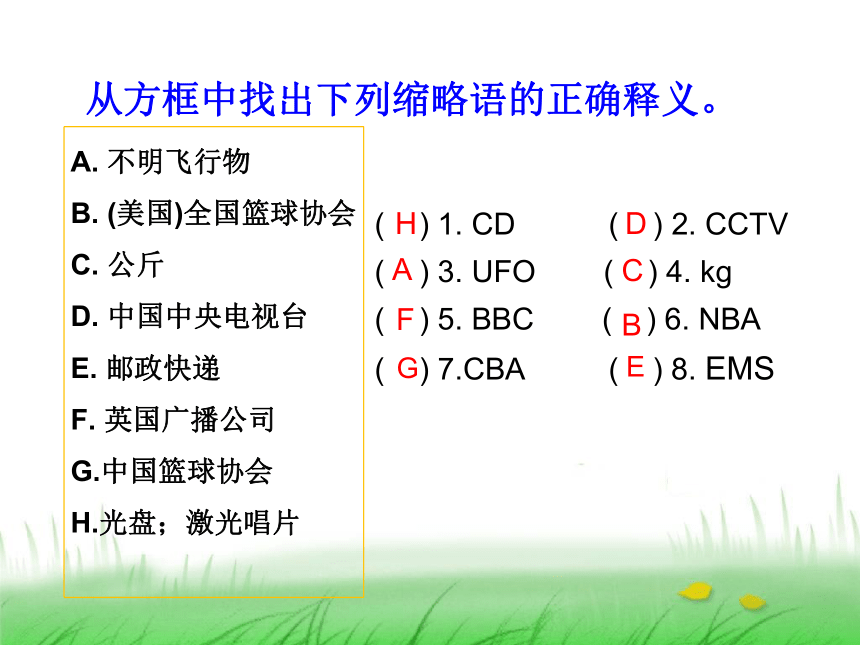 从方框中找出下列缩略语的正确释义。

A. 不明飞行物
B. (美国)全国篮球协会
C. 公斤
D. 中国中央电视台
E. 邮政快递
F. 英国广播公司
G.中国篮球协会
H.光盘；激光唱片

( H ) 1. CD
( D ) 2. CCTV
( A ) 3. UFO
( C ) 4. kg
( F ) 5. BBC
( B ) 6. NBA
( G ) 7.CBA
( E ) 8. EMS